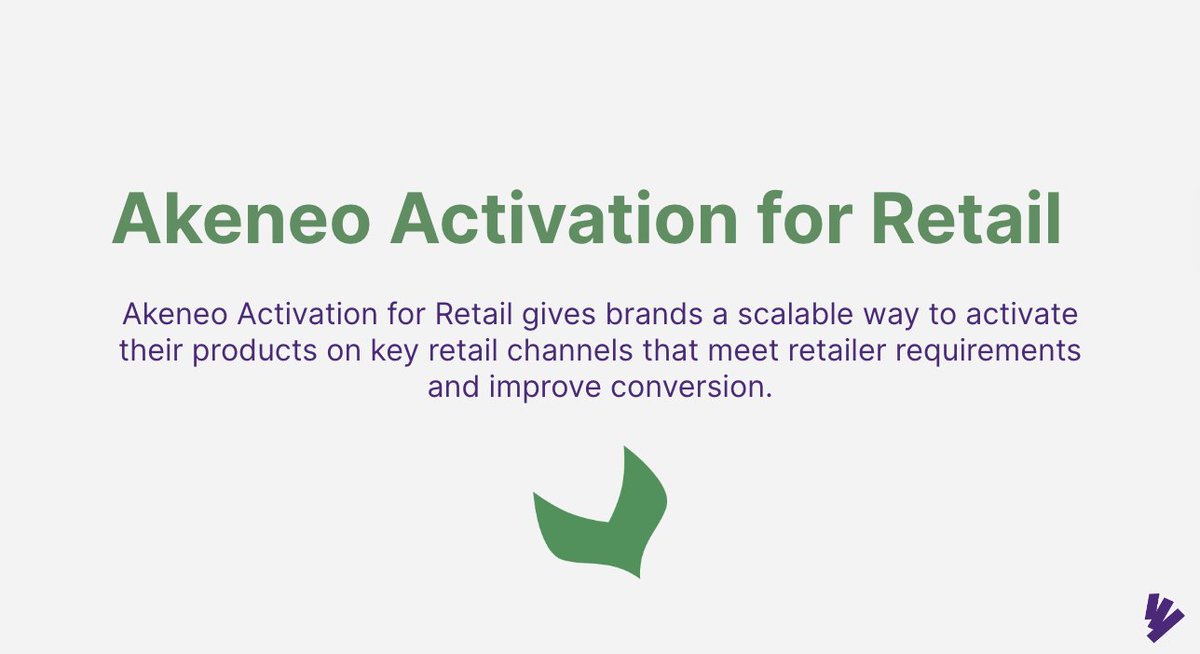 Akeneo Activation for Retail

Akeneo Activation for Retail gives brands a scalable way to activate their products on key retail channels that meet retailer requirements and improve conversion.